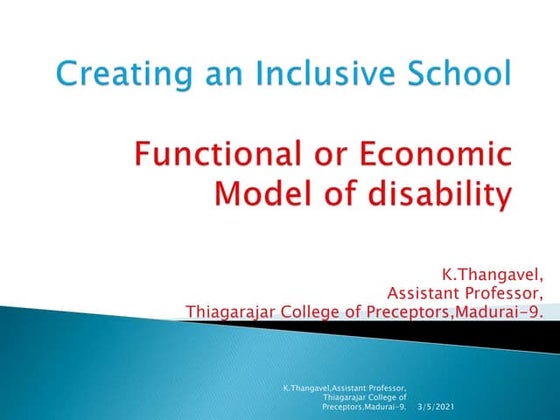 Creating an Inclusive School

Functional or Economic Model of disability

K.Thangavel,
Assistant Professor,
Thiagarajar College of Preceptors,Madurai-9.

K.Thangavel,Assistant Professor, Thiagarajar College of Preceptors,Madurai-9.

3/5/2021